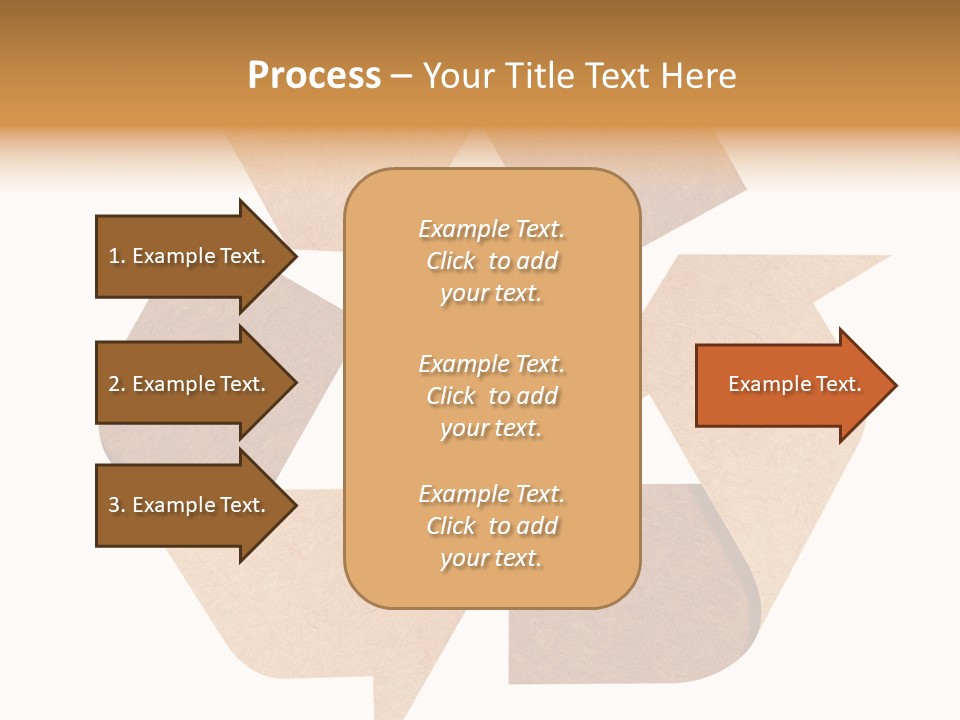 Process – Your Title Text Here

1. Example Text.

2. Example Text.

3. Example Text.

Example Text. Click to add your text.

Example Text. Click to add your text.

Example Text. Click to add your text.

Example Text.